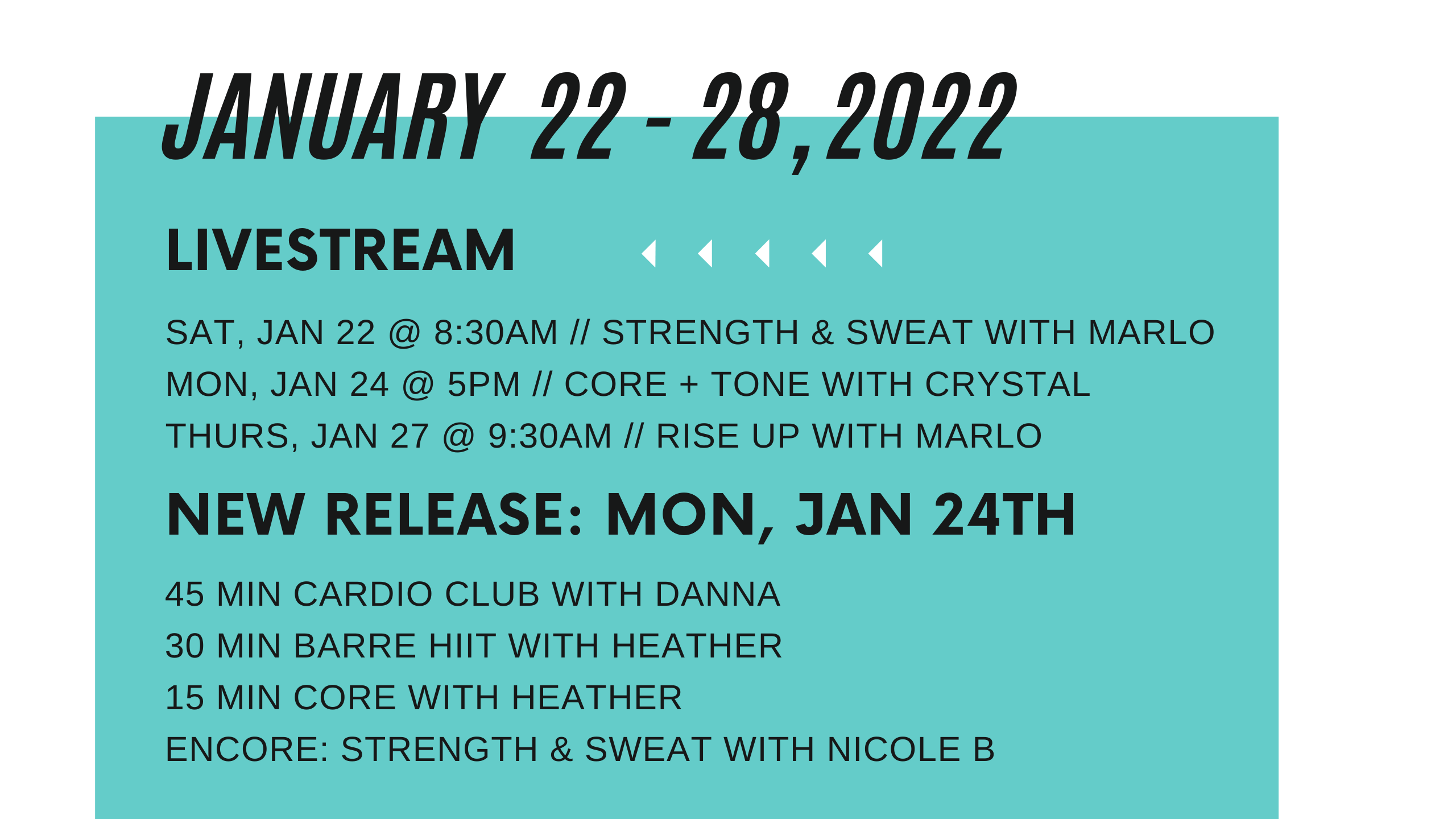 JANUARY 22 - 28, 2022

LIVESTREAM

SAT, JAN 22 @ 8:30AM // STRENGTH & SWEAT WITH MARLO
MON, JAN 24 @ 5PM // CORE + TONE WITH CRYSTAL
THURS, JAN 27 @ 9:30AM // RISE UP WITH MARLO

NEW RELEASE: MON, JAN 24TH

45 MIN CARDIO CLUB WITH DANNA
30 MIN BARRE HIIT WITH HEATHER
15 MIN CORE WITH HEATHER
ENCORE: STRENGTH & SWEAT WITH NICOLE B